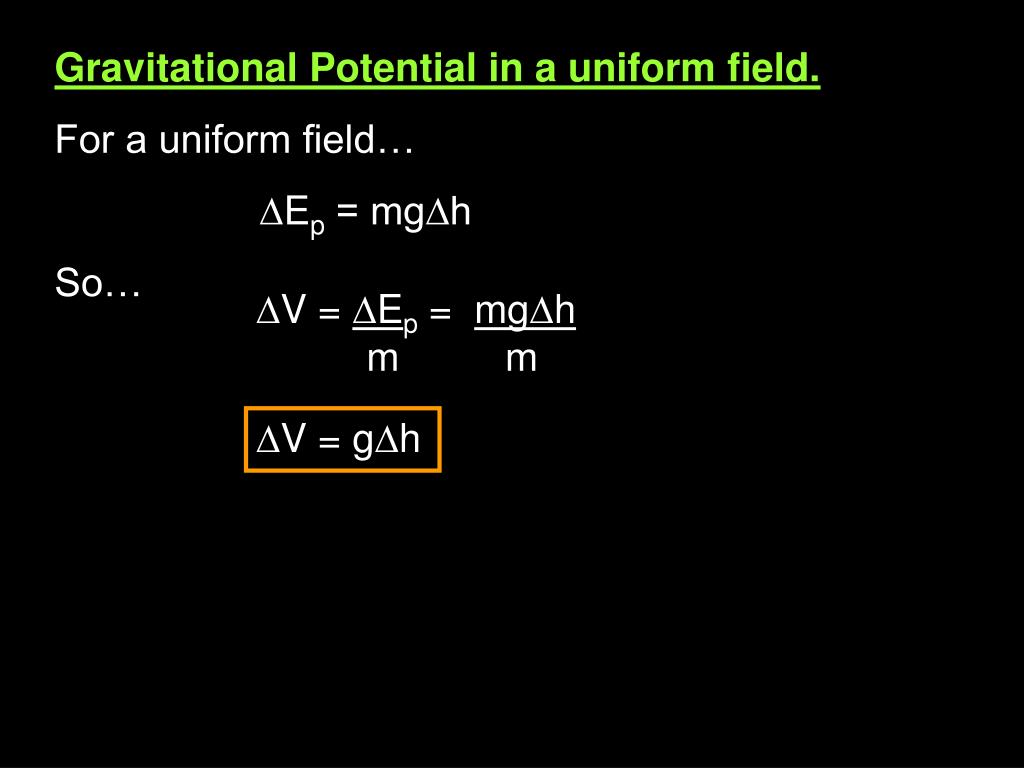 Gravitational Potential in a uniform field.

For a uniform field…

$\Delta E_p = mg\Delta h$

So…

$\Delta V = \frac{\Delta E_p}{m} = \frac{mg\Delta h}{m}$

$\Delta V = g\Delta h$